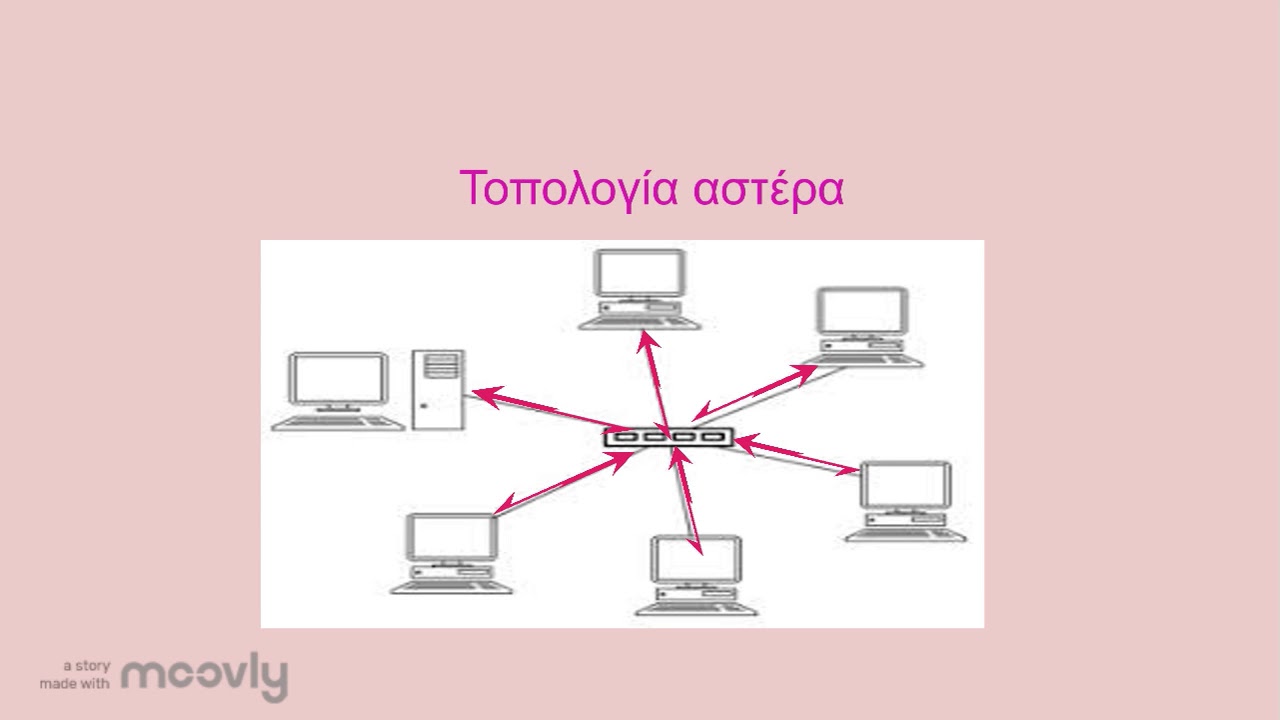 Τοπολογία αστέρα

a story made with moovly